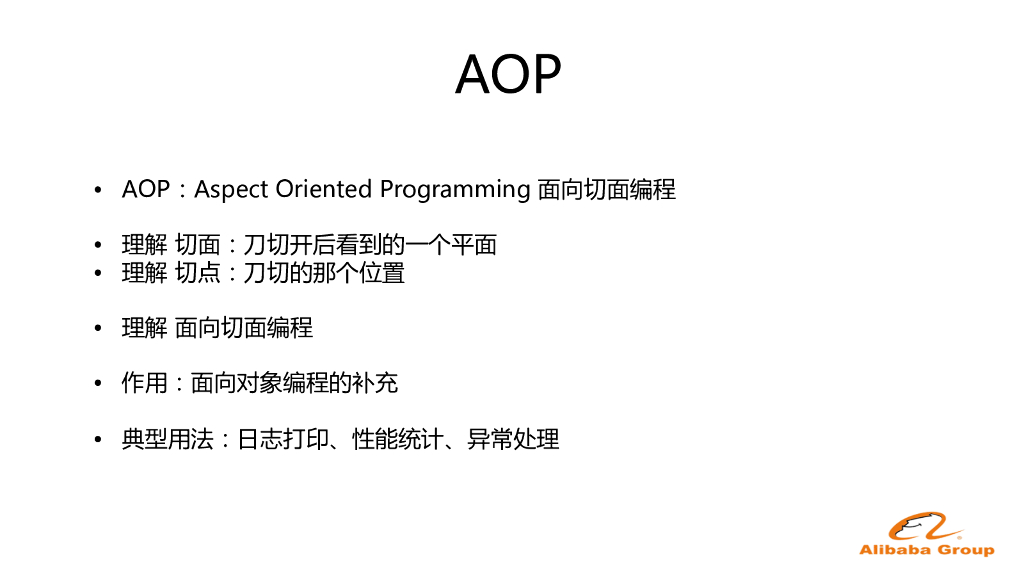 AOP

• AOP：Aspect Oriented Programming 面向切面编程

• 理解 切面：刀切开后看到的一个平面
• 理解 切点：刀切的那个位置

• 理解 面向切面编程

• 作用：面向对象编程的补充

• 典型用法：日志打印、性能统计、异常处理

Alibaba Group